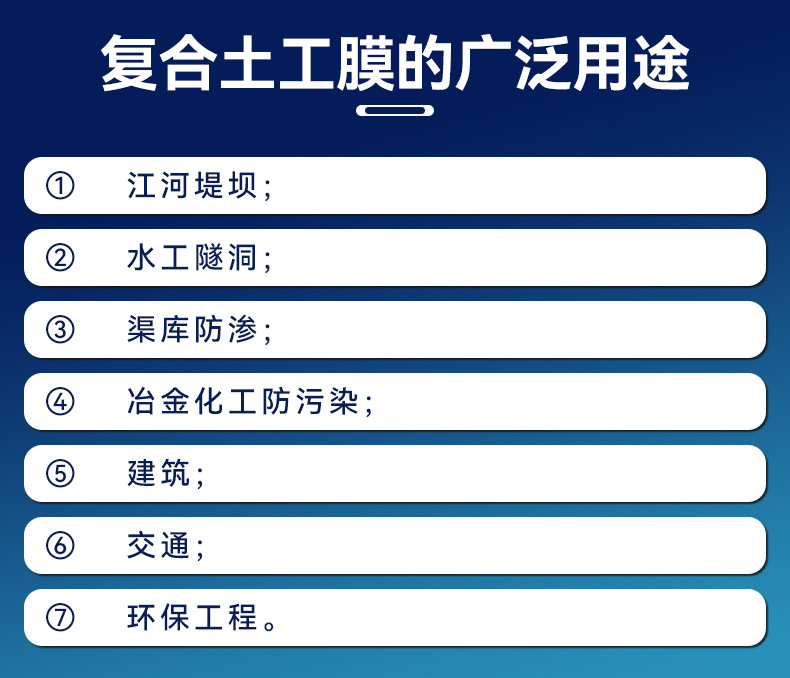 复合土工膜的广泛用途

① 江河堤坝;

② 水工隧洞;

③ 渠库防渗;

④ 冶金化工防污染;

⑤ 建筑;

⑥ 交通;

⑦ 环保工程。